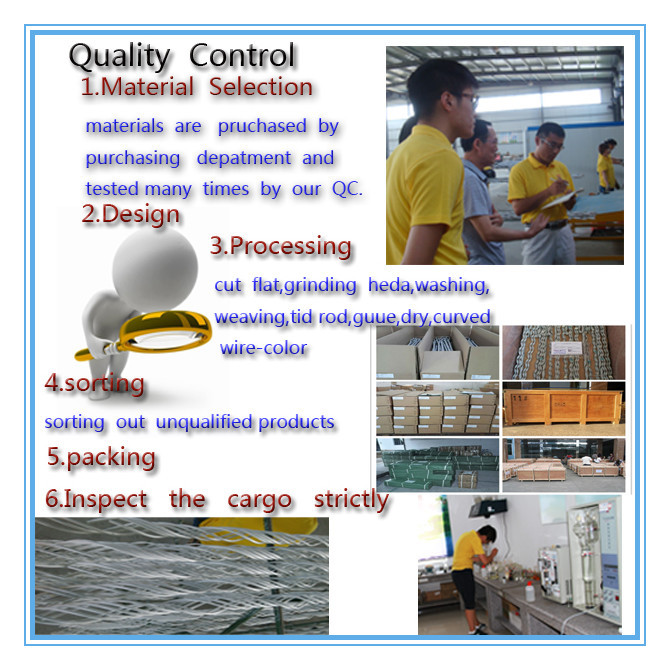 Quality Control

1.Material Selection

materials are pruchased by purchasing depatment and tested many times by our QC.

2.Design

3.Processing

cut flat,grinding heda,washing, weaving,tid rod,guue,dry,curved wire-color

4.sorting

sorting out unqualified products

5.packing

6.Inspect the cargo strictly